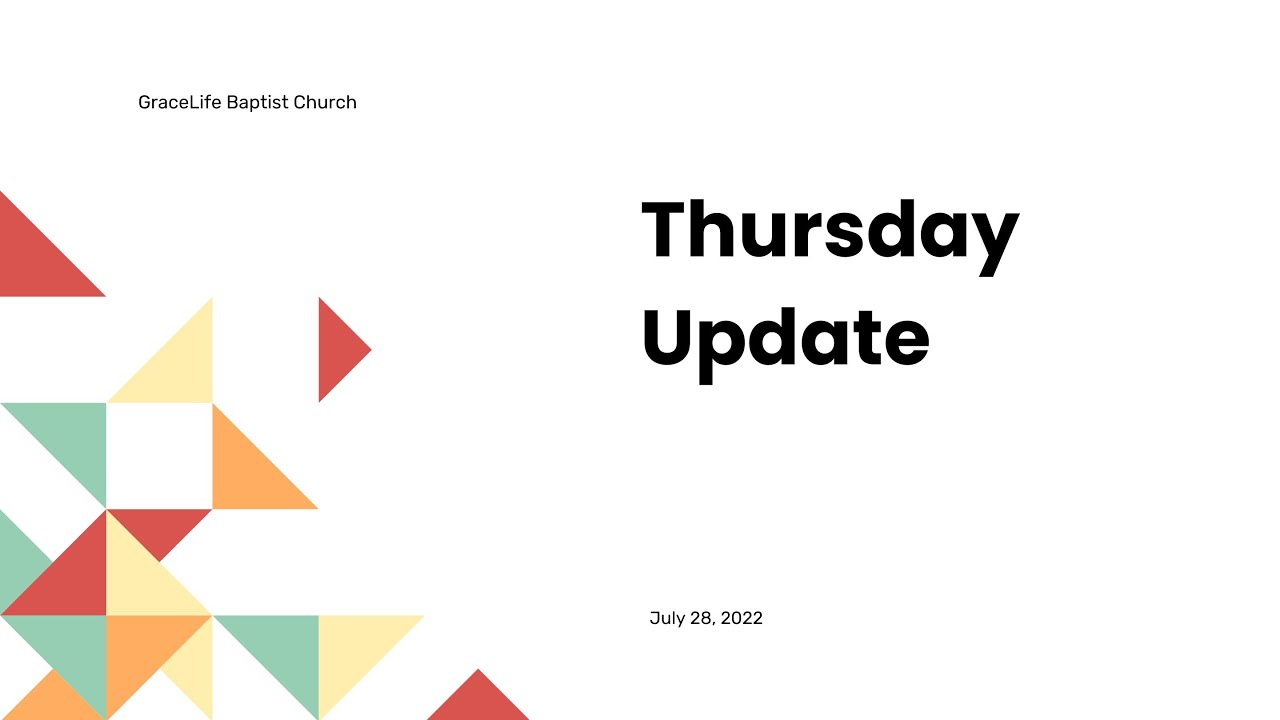 GraceLife Baptist Church

Thursday Update

July 28, 2022